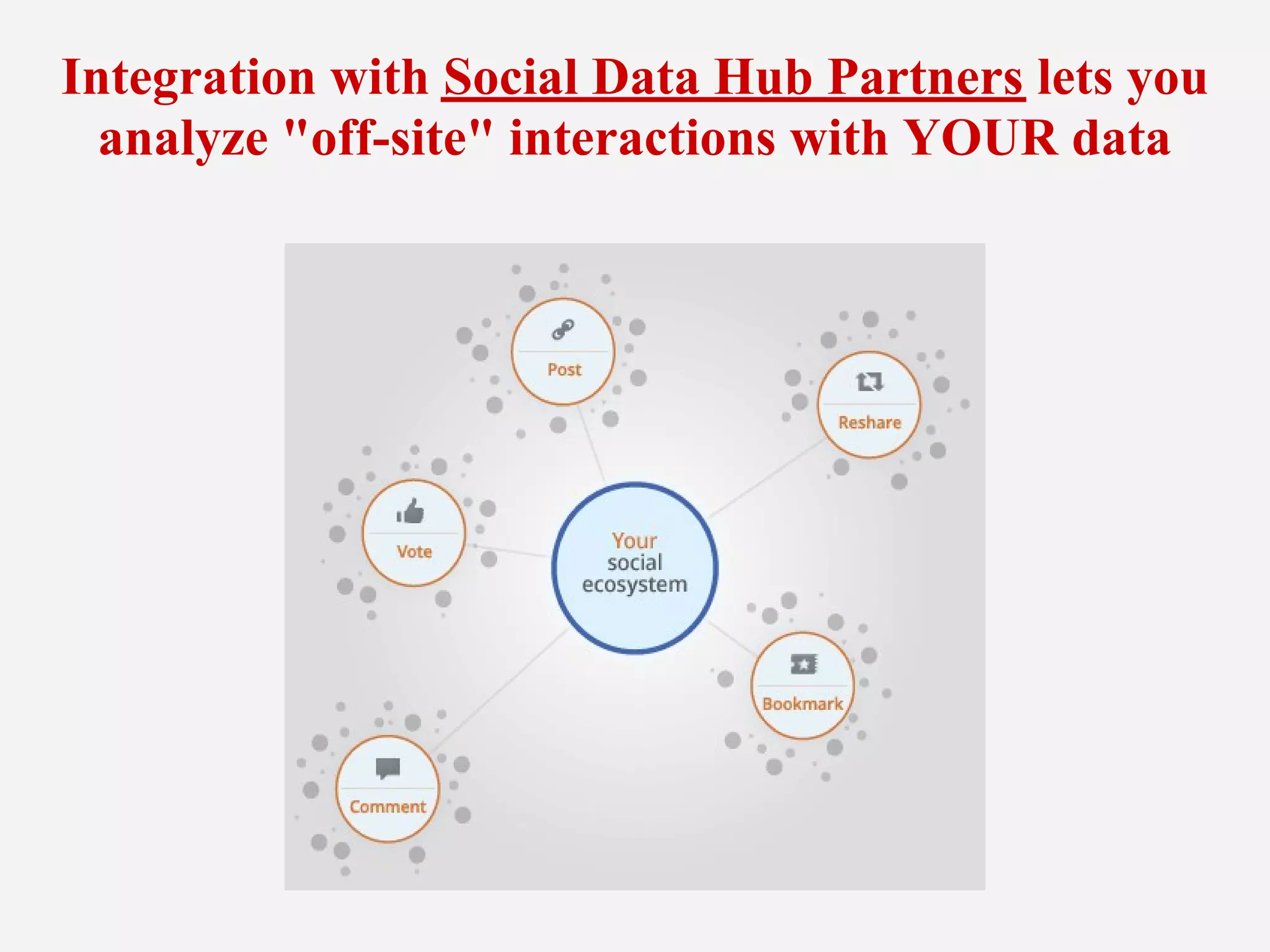 Integration with Social Data Hub Partners lets you analyze "off-site" interactions with YOUR data

Post

Reshare

Vote

Your social ecosystem

Bookmark

Comment